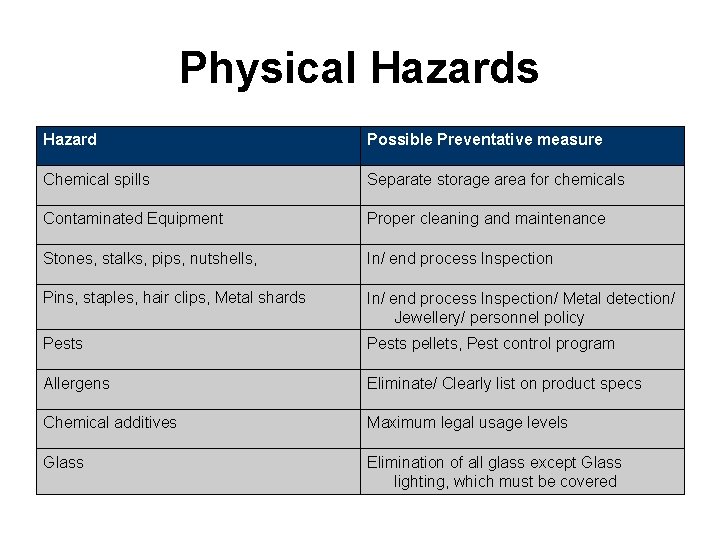 Physical Hazards

| Hazard | Possible Preventative measure |
|---|---|
| Chemical spills | Separate storage area for chemicals |
| Contaminated Equipment | Proper cleaning and maintenance |
| Stones, stalks, pips, nutshells, | In/ end process Inspection |
| Pins, staples, hair clips, Metal shards | In/ end process Inspection/ Metal detection/ Jewellery/ personnel policy |
| Pests | Pests pellets, Pest control program |
| Allergens | Eliminate/ Clearly list on product specs |
| Chemical additives | Maximum legal usage levels |
| Glass | Elimination of all glass except Glass lighting, which must be covered |